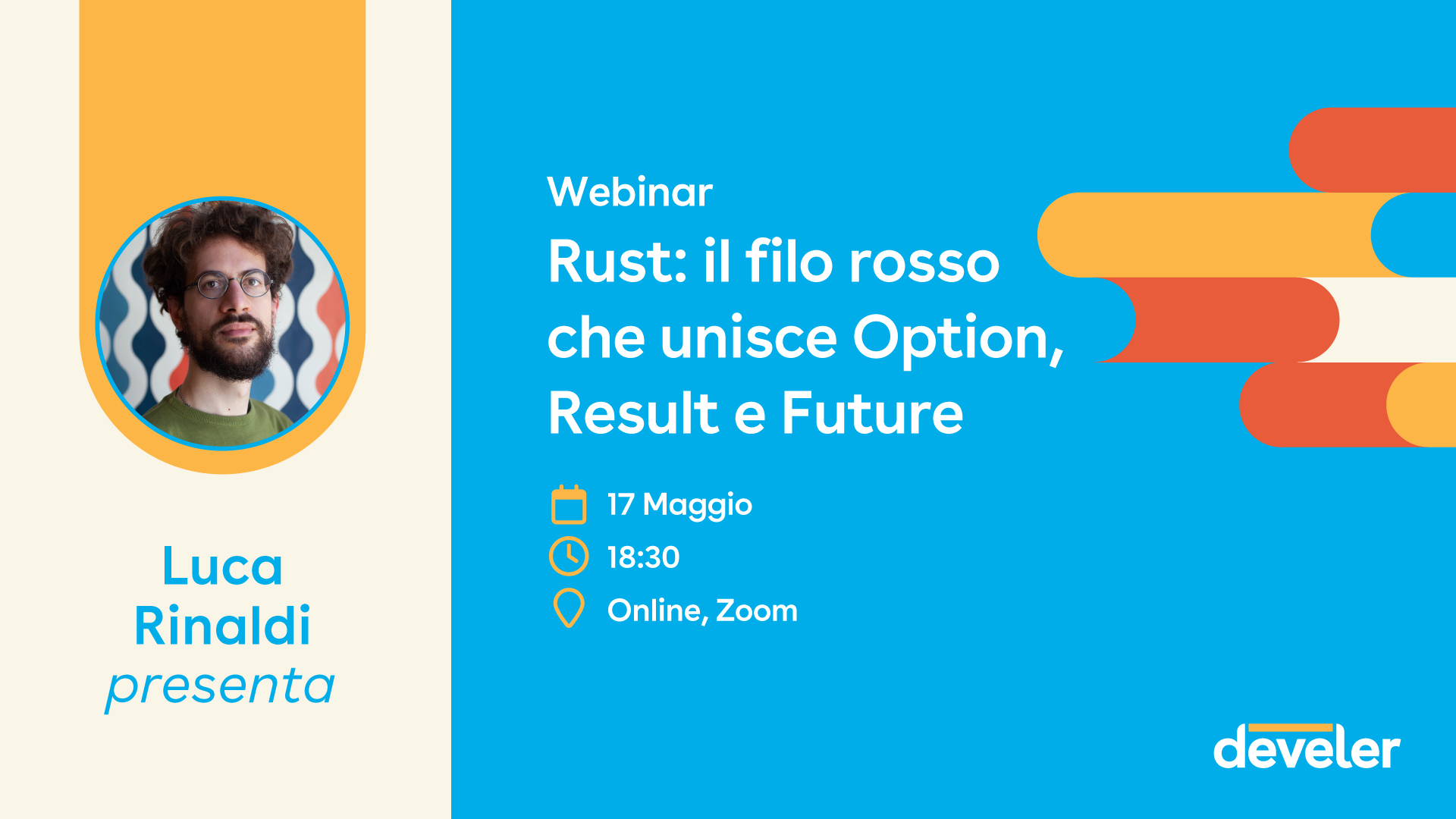 Luca Rinaldi
presenta

Webinar

Rust: il filo rosso che unisce Option, Result e Future

17 Maggio
18:30
Online, Zoom

develer